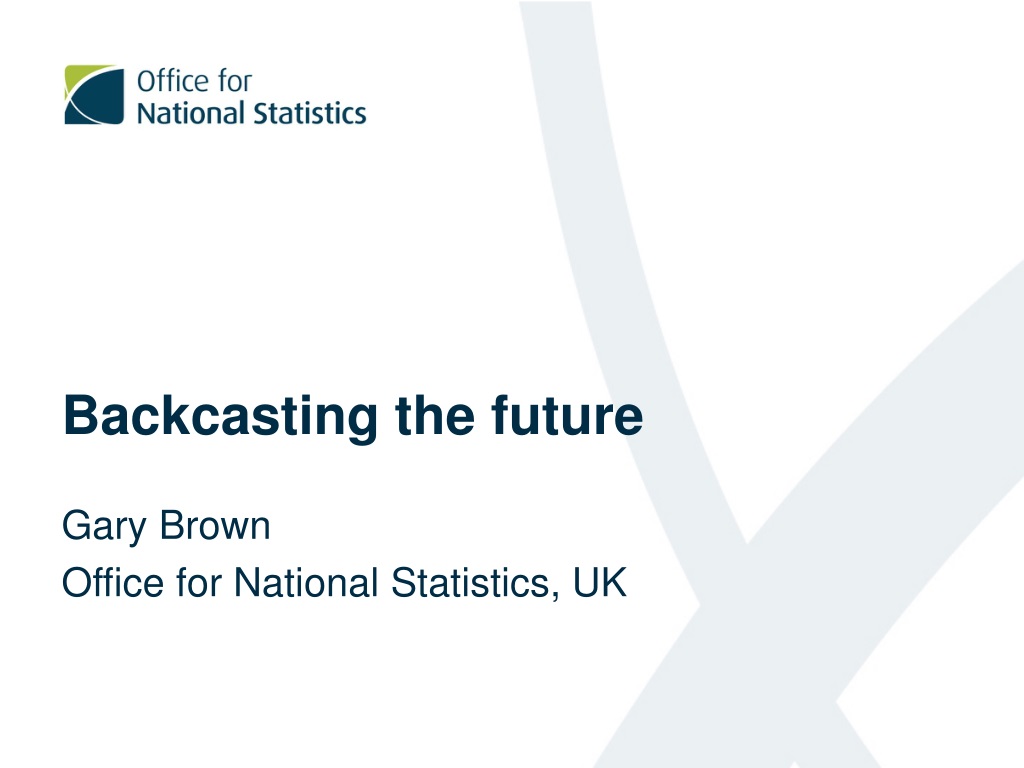 Office for
National Statistics

Backcasting the future

Gary Brown
Office for National Statistics, UK